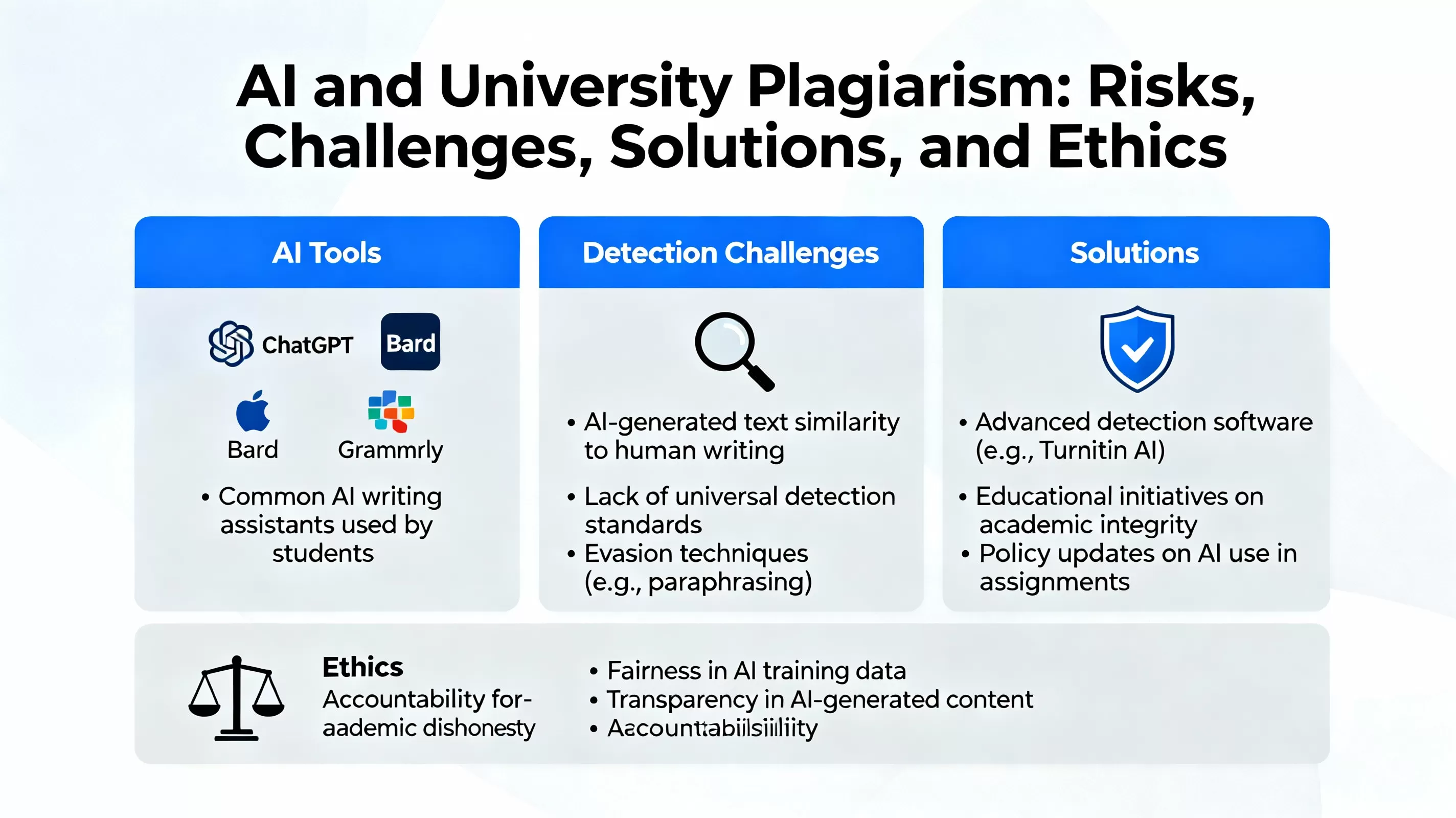 AI and University Plagiarism: Risks, Challenges, Solutions, and Ethics

AI Tools

ChatGPT

Bard

Bard

Grammrly

• Common AI writing assistants used by students

Detection Challenges

• AI-generated text similarity to human writing

• Lack of universal detection standards

• Evasion techniques (e.g., paraphrasing)

Solutions

• Advanced detection software (e.g., Turnitin AI)

• Educational initiatives on academic integrity

• Policy updates on AI use in assignments

Ethics

Accountability for-aademic dishonesty

• Fairness in AI training data
• Transparency in AI-generated content
• Aacounttabiilsiiliity